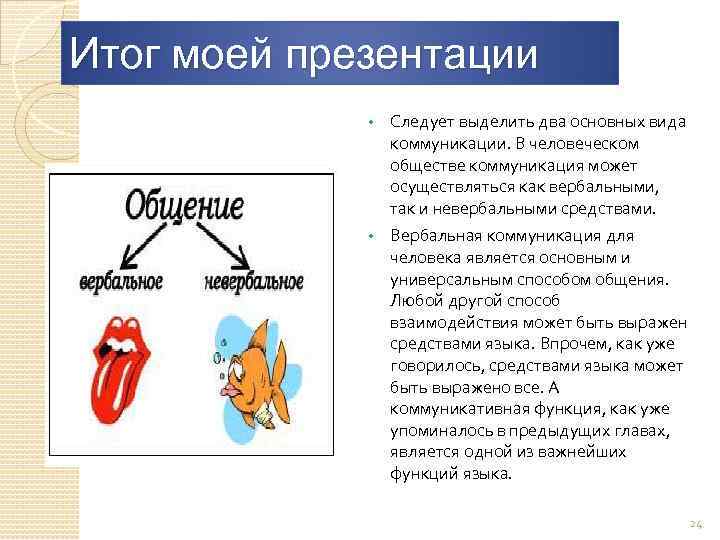 Итог моей презентации

Общение

вербальное

невербальное

• Следует выделить два основных вида коммуникации. В человеческом обществе коммуникация может осуществляться как вербальными, так и невербальными средствами.

• Вербальная коммуникация для человека является основным и универсальным способом общения. Любой другой способ взаимодействия может быть выражен средствами языка. Впрочем, как уже говорилось, средствами языка может быть выражено все. А коммуникативная функция, как уже упоминалось в предыдущих главах, является одной из важнейших функций языка.

24